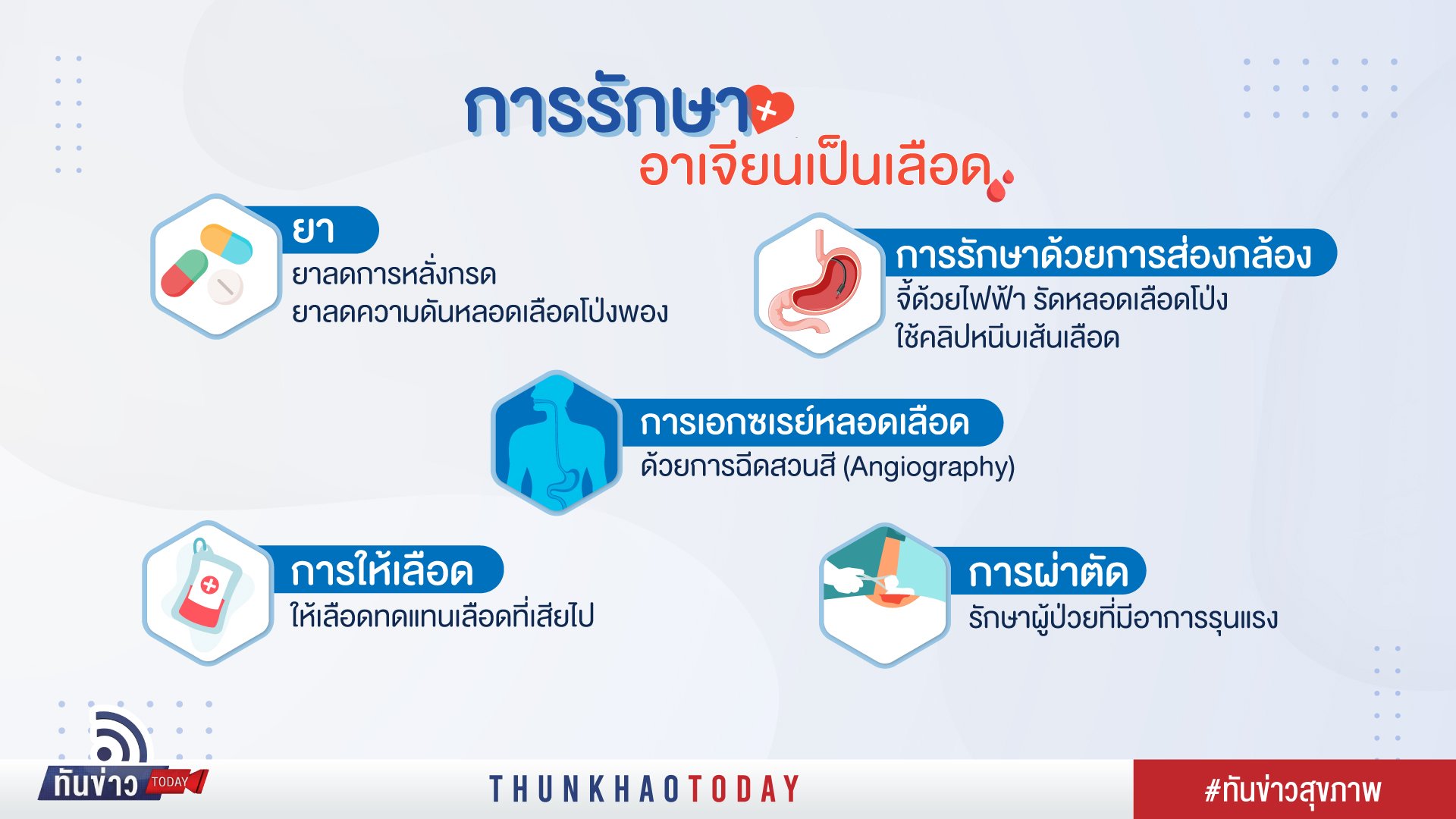 การรักษา
อาเจียนเป็นเลือด

ยา
ยาลดการหลั่งกรด
ยาลดความดันหลอดเลือดโป่งพอง

การรักษาด้วยการส่องกล้อง
จี้ด้วยไฟฟ้า รัดหลอดเลือดโป่ง
ใช้คลิปหนีบเส้นเลือด

การเอกซเรย์หลอดเลือด
ด้วยการฉีดสวนสี (Angiography)

การให้เลือด
ให้เลือดทดแทนเลือดที่เสียไป

การผ่าตัด
รักษาผู้ป่วยที่มีอาการรุนแรง

ทันข่าว TODAY

THUNKHAOTODAY

#ทันข่าวสุขภาพ